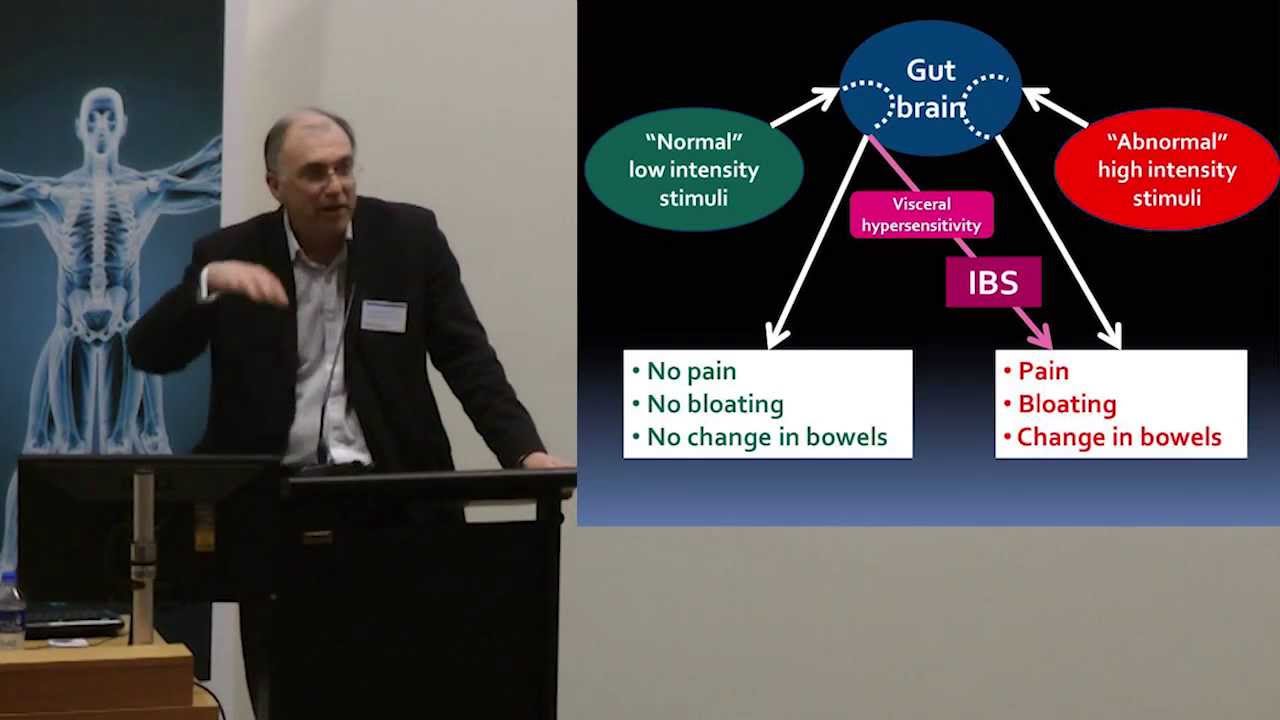 Gut brain

"Normal" low intensity stimuli

"Abnormal" high intensity stimuli

Visceral hypersensitivity

IBS

• No pain
• No bloating
• No change in bowels

• Pain
• Bloating
• Change in bowels